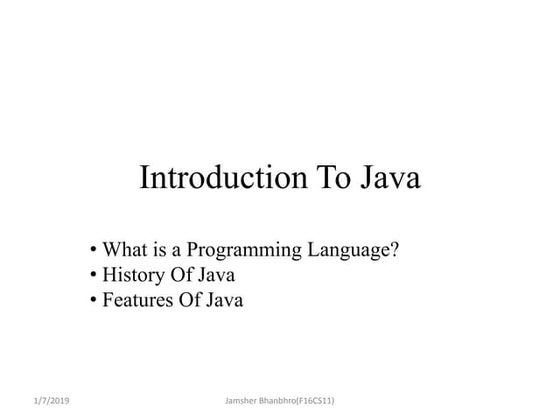 Introduction To Java

• What is a Programming Language?
• History Of Java
• Features Of Java

1/7/2019

Jamsher Bhanbhro(F16CS11)